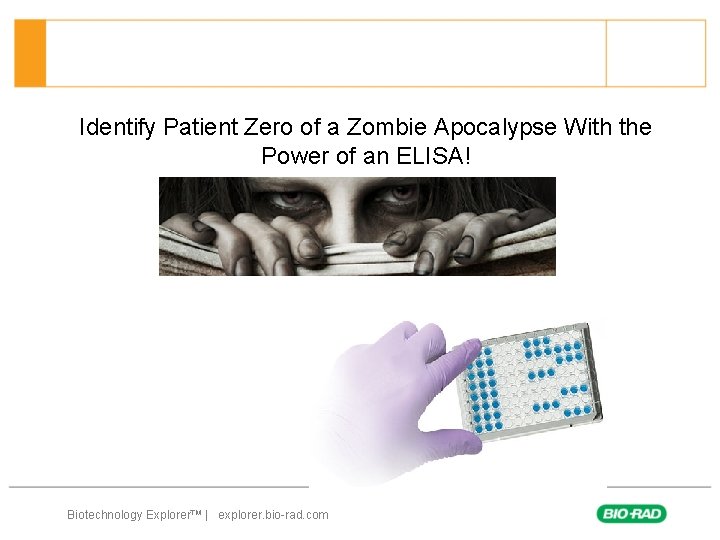 Identify Patient Zero of a Zombie Apocalypse With the Power of an ELISA!

Biotechnology Explorer™ | explorer.bio-rad.com

BIO-RAD